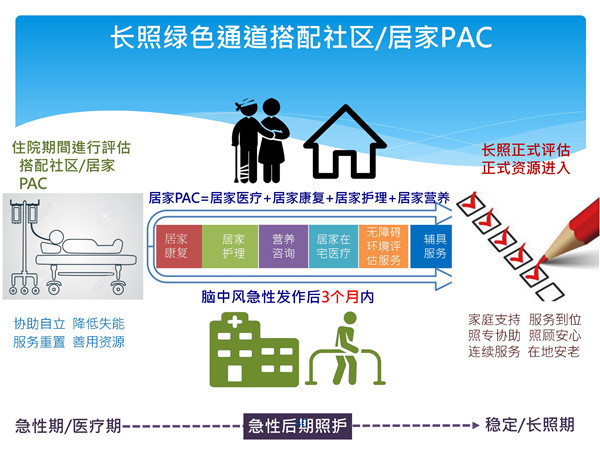 长照绿色通道搭配社区/居家PAC

住院期間進行評估
搭配社区/居家
PAC

长照正式评估
正式资源进入

居家PAC=居家医疗+居家康复+居家护理+居家营养

居家康复
居家护理
营养咨询
居家在宅医疗
无障碍环境评估服务
辅具服务

脑中风急性发作后3个月内

协助自立 降低失能
服务重置 善用资源

家庭支持 服务到位
照专协助 照顾安心
连续服务 在地安老

急性期/医疗期 急性后期照护 稳定/长照期